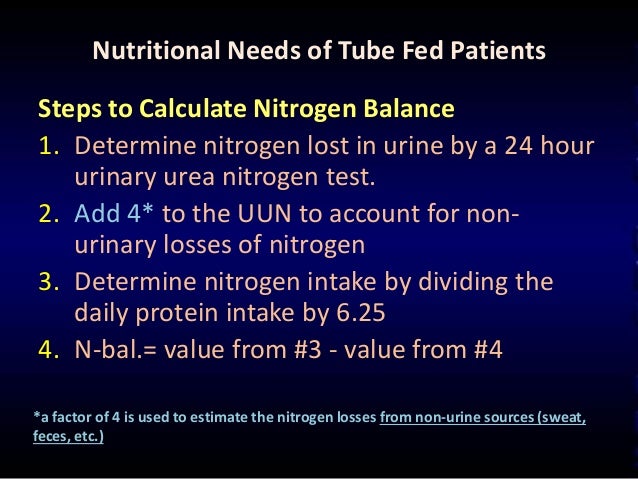 Nutritional Needs of Tube Fed Patients

Steps to Calculate Nitrogen Balance

1. Determine nitrogen lost in urine by a 24 hour urinary urea nitrogen test.
2. Add 4* to the UUN to account for non-urinary losses of nitrogen
3. Determine nitrogen intake by dividing the daily protein intake by 6.25
4. N-bal.= value from #3 - value from #4

*a factor of 4 is used to estimate the nitrogen losses from non-urine sources (sweat, feces, etc.)